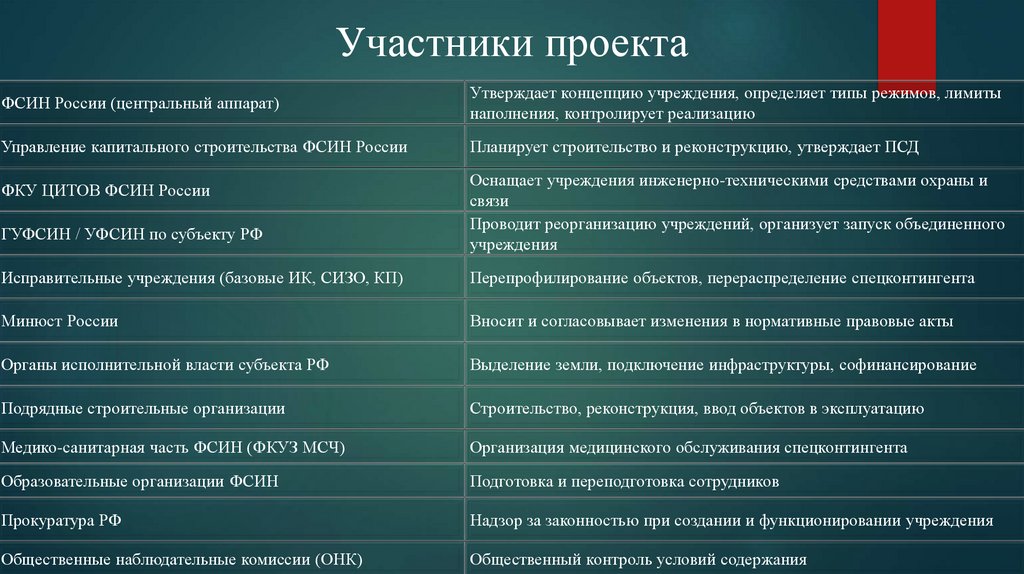 Участники проекта

| | |
|---|---|
| ФСИН России (центральный аппарат) | Утверждает концепцию учреждения, определяет типы режимов, лимиты наполнения, контролирует реализацию |
| Управление капитального строительства ФСИН России | Планирует строительство и реконструкцию, утверждает ПСД |
| ФКУ ЦИТОВ ФСИН России | Оснащает учреждения инженерно-техническими средствами охраны и связи |
| ГУФСИН / УФСИН по субъекту РФ | Проводит реорганизацию учреждений, организует запуск объединенного учреждения |
| Исправительные учреждения (базовые ИК, СИЗО, КП) | Перепрофилирование объектов, перераспределение спецконтингента |
| Минюст России | Вносит и согласовывает изменения в нормативные правовые акты |
| Органы исполнительной власти субъекта РФ | Выделение земли, подключение инфраструктуры, софинансирование |
| Подрядные строительные организации | Строительство, реконструкция, ввод объектов в эксплуатацию |
| Медико-санитарная часть ФСИН (ФКУЗ МСЧ) | Организация медицинского обслуживания спецконтингента |
| Образовательные организации ФСИН | Подготовка и переподготовка сотрудников |
| Прокуратура РФ | Надзор за законностью при создании и функционировании учреждения |
| Общественные наблюдательные комиссии (ОНК) | Общественный контроль условий содержания |